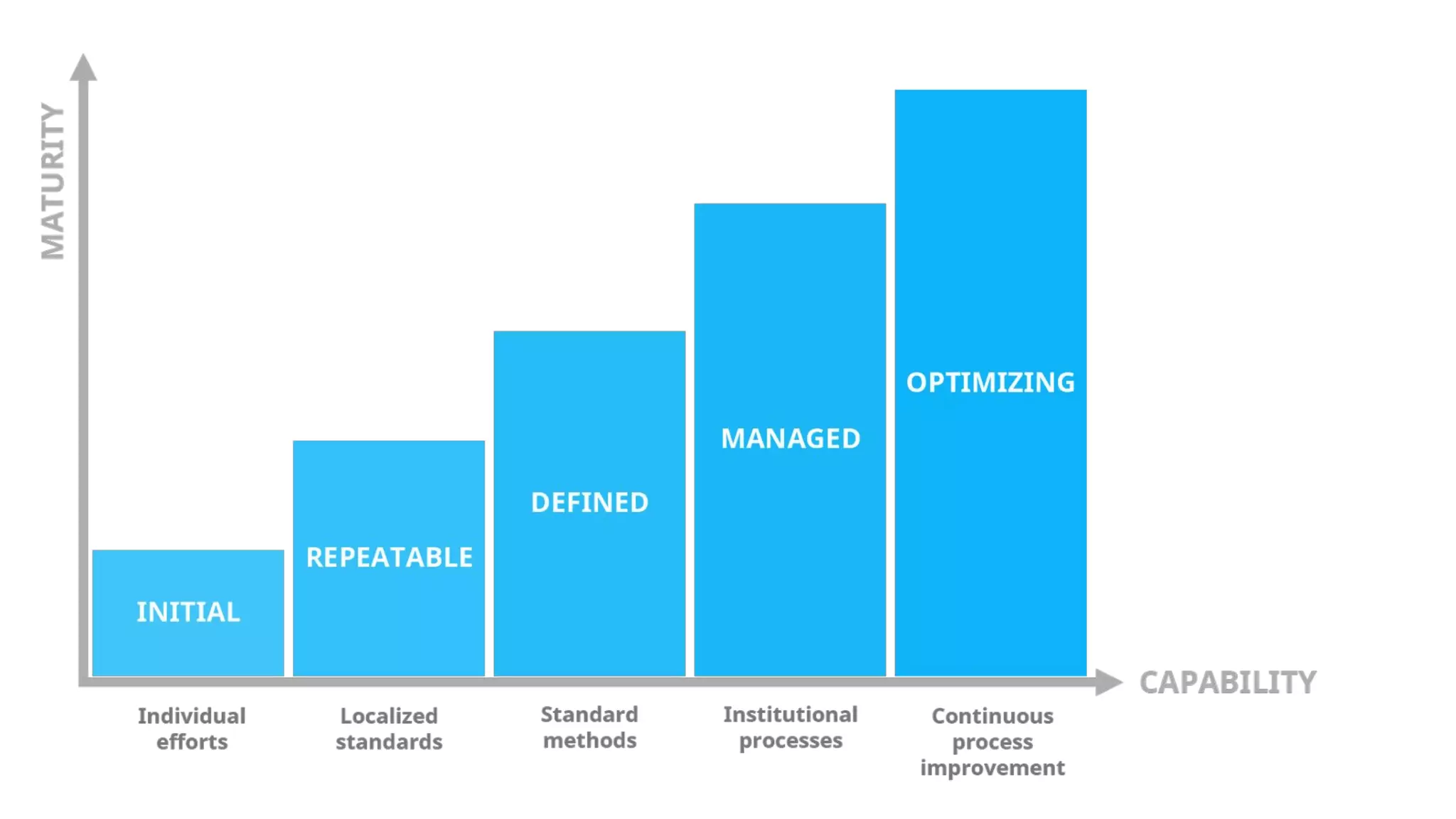 MATURITY

INITIAL

REPEATABLE

DEFINED

MANAGED

OPTIMIZING

CAPABILITY

Individual efforts

Localized standards

Standard methods

Institutional processes

Continuous process improvement